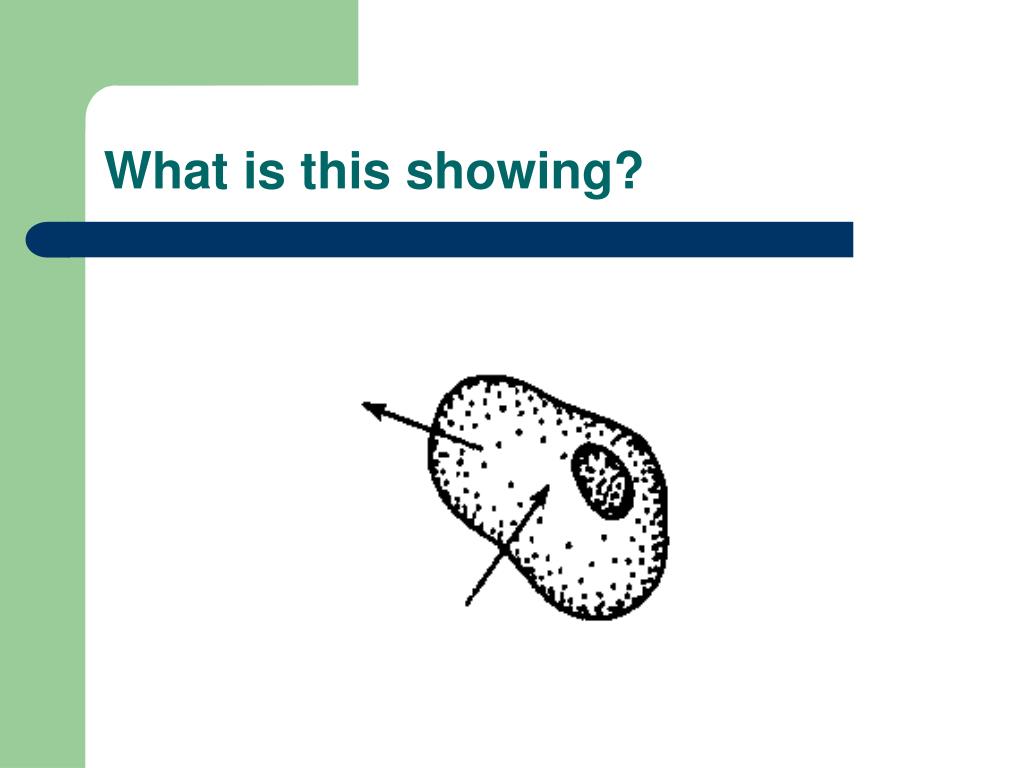 What is this showing?